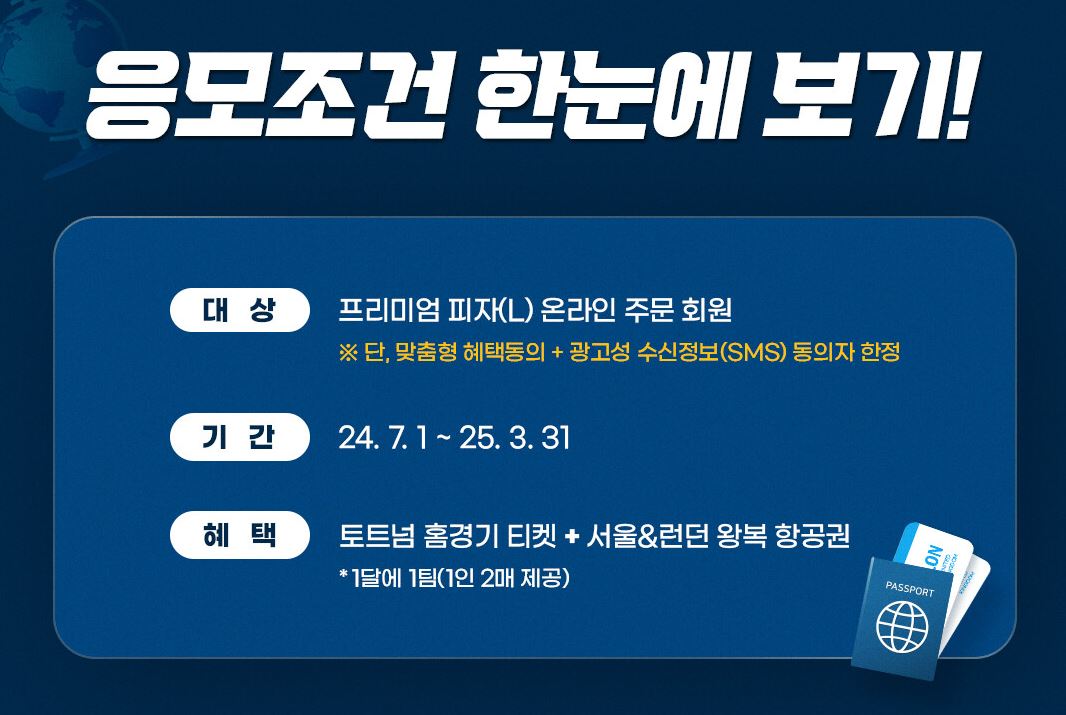 응모조건 한눈에 보기!

대 상
프리미엄 피자(L) 온라인 주문 회원
※ 단, 맞춤형 혜택동의 + 광고성 수신정보(SMS) 동의자 한정

기 간
24. 7. 1 ~ 25. 3. 31

혜 택
토트넘 홈경기 티켓 + 서울&런던 왕복 항공권
* 1달에 1팀(1인 2매 제공)

PASSPORT